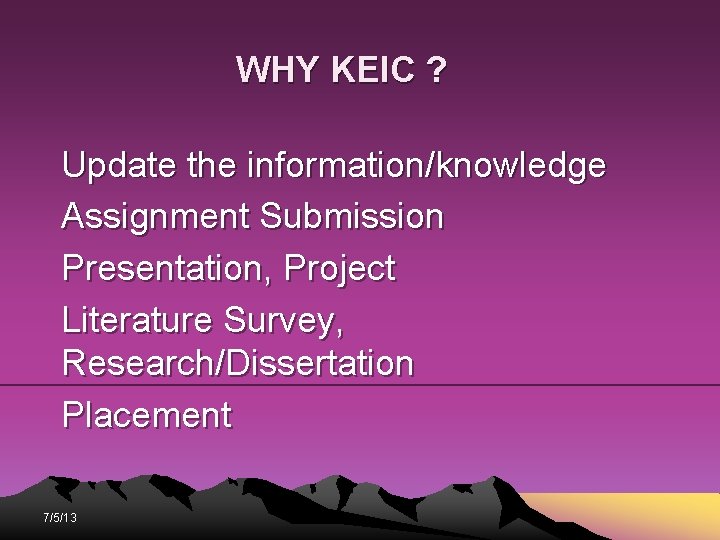 WHY KEIC ?

Update the information/knowledge
Assignment Submission
Presentation, Project
Literature Survey, Research/Dissertation
Placement

7/5/13